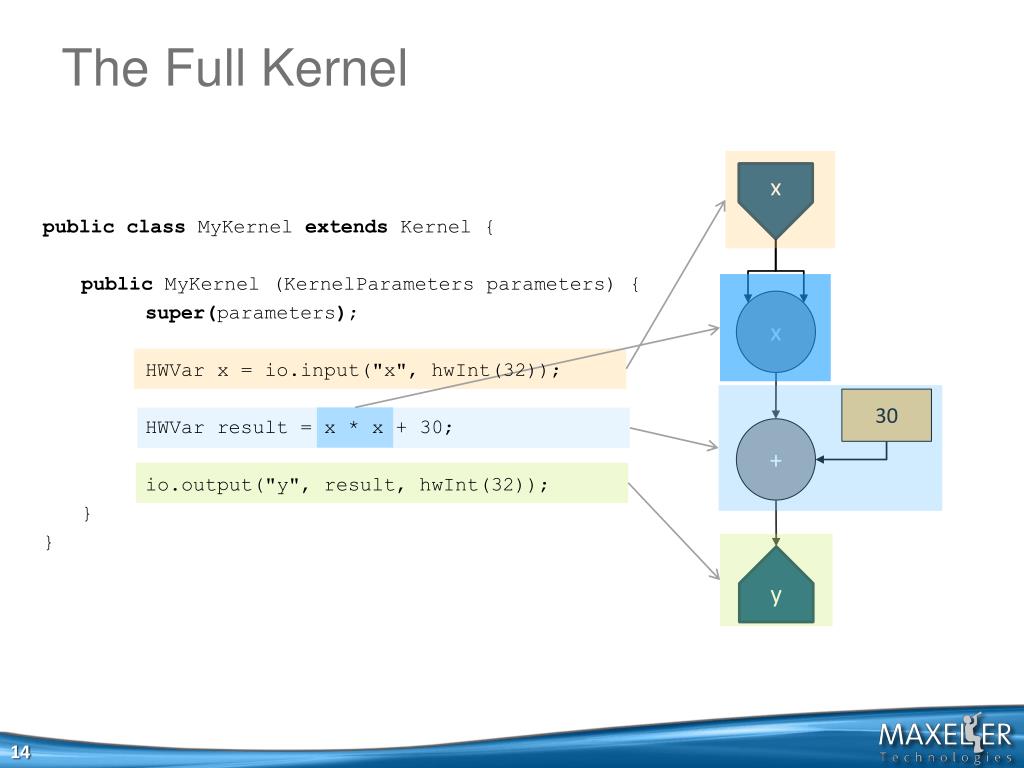 The Full Kernel

public class MyKernel extends Kernel {

public MyKernel (KernelParameters parameters) {
super(parameters);

HWVar x = io.input("x", hwInt(32));

HWVar result = x * x + 30;

io.output("y", result, hwInt(32));
}
}

x

x

30

+

y

14

MAXELER
Technologies